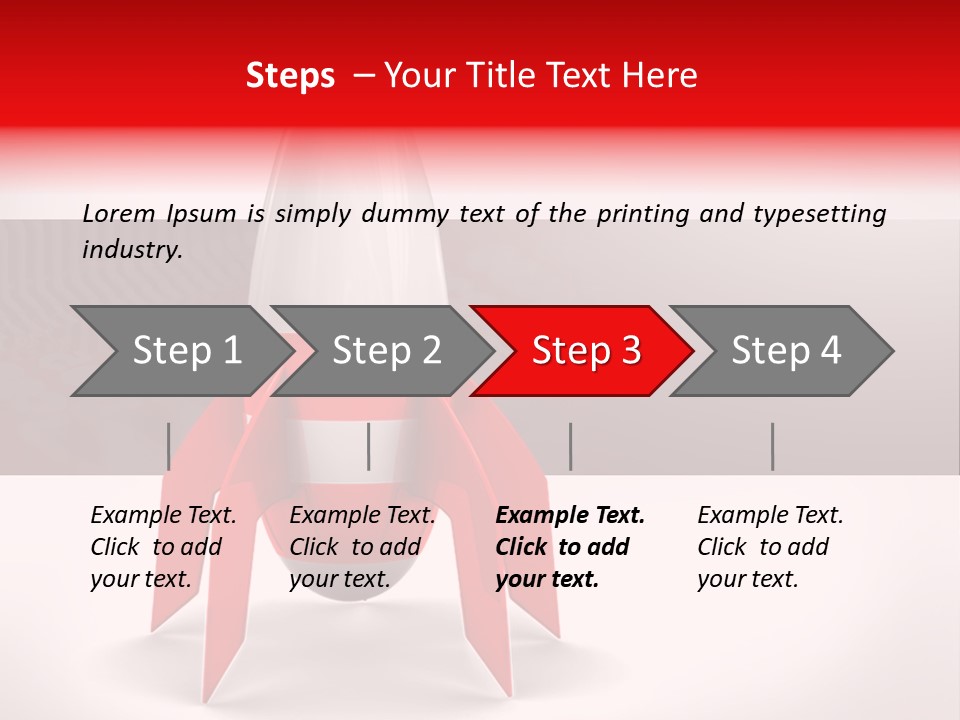 Steps – Your Title Text Here

Lorem Ipsum is simply dummy text of the printing and typesetting industry.

Step 1

Step 2

Step 3

Step 4

Example Text. Click to add your text.

Example Text. Click to add your text.

Example Text. Click to add your text.

Example Text. Click to add your text.